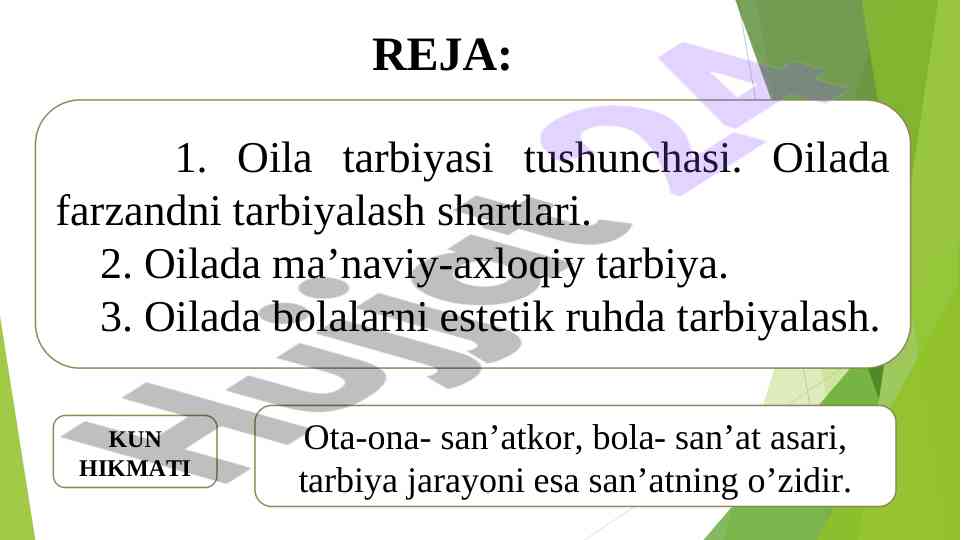 REJA:

1. Oila tarbiyasi tushunchasi. Oilada farzandni tarbiyalash shartlari.
2. Oilada ma’naviy-axloqiy tarbiya.
3. Oilada bolalarni estetik ruhda tarbiyalash.

KUN HIKMATI

Ota-ona- san’atkor, bola- san’at asari, tarbiya jarayoni esa san’atning o’zidir.

Hujjat 24